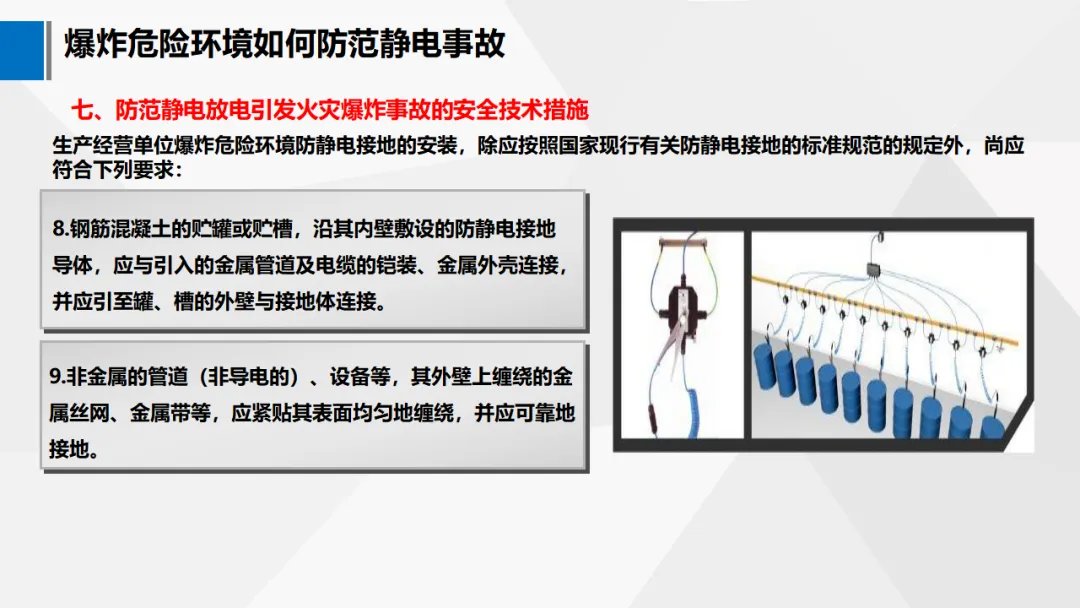 爆炸危险环境如何防范静电事故

七、防范静电放电引发火灾爆炸事故的安全技术措施

生产经营单位爆炸危险环境防静电接地的安装，除应按照国家现行有关防静电接地的标准规范的规定外，尚应符合下列要求：

8.钢筋混凝土的贮罐或贮槽，沿其内壁敷设的防静电接地导体，应与引入的金属管道及电缆的铠装、金属外壳连接，并应引至罐、槽的外壁与接地体连接。

9.非金属的管道（非导电的）、设备等，其外壁上缠绕的金属丝网、金属带等，应紧贴其表面均匀地缠绕，并应可靠地接地。